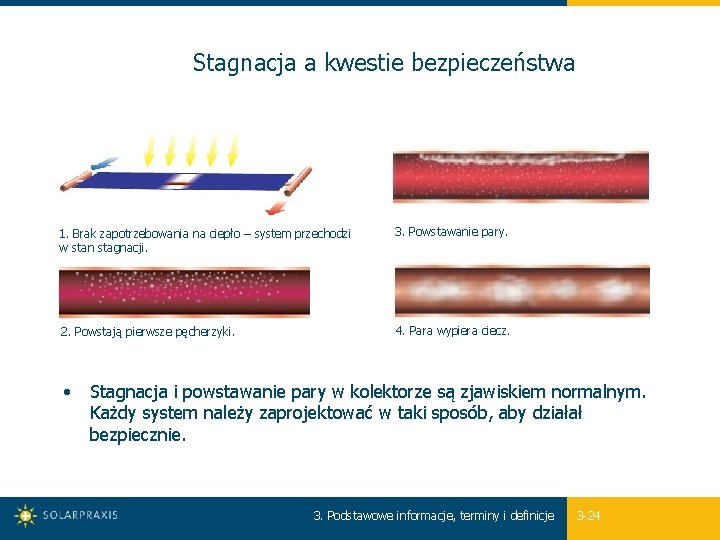 Stagnacja a kwestie bezpieczeństwa

1. Brak zapotrzebowania na ciepło – system przechodzi w stan stagnacji.

2. Powstają pierwsze pęcherzyki.

3. Powstawanie pary.

4. Para wypiera ciecz.

• Stagnacja i powstawanie pary w kolektorze są zjawiskiem normalnym. Każdy system należy zaprojektować w taki sposób, aby działał bezpiecznie.

SOLARPRAXIS

3. Podstawowe informacje, terminy i definicje

3-24